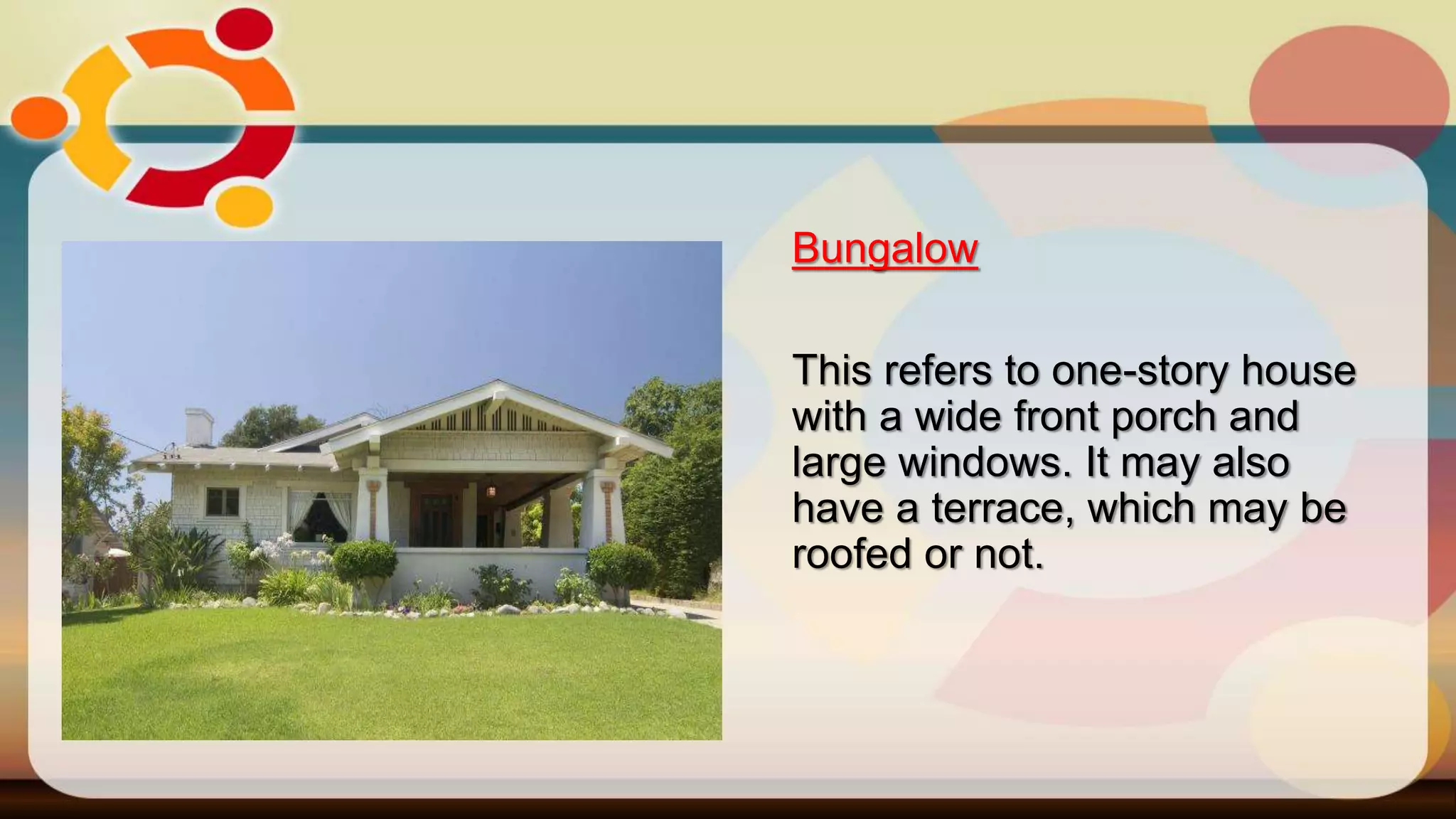 Bungalow

This refers to one-story house with a wide front porch and large windows. It may also have a terrace, which may be roofed or not.